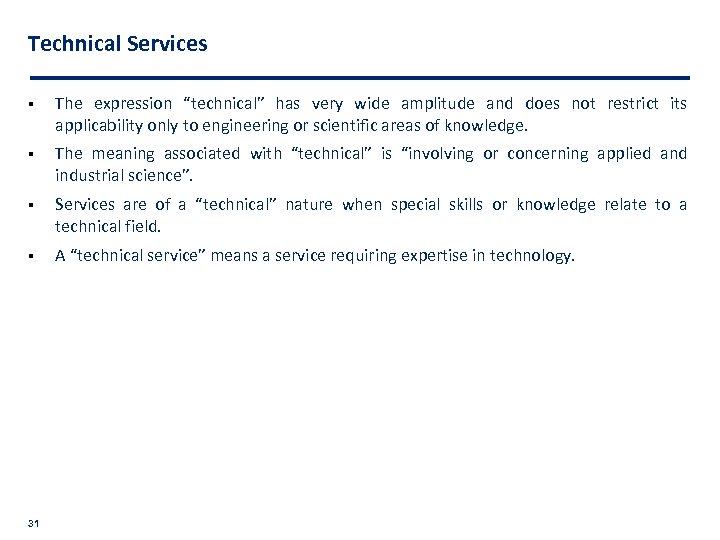 Technical Services

▪ The expression “technical” has very wide amplitude and does not restrict its applicability only to engineering or scientific areas of knowledge.

▪ The meaning associated with “technical” is “involving or concerning applied and industrial science”.

▪ Services are of a “technical” nature when special skills or knowledge relate to a technical field.

▪ A “technical service” means a service requiring expertise in technology.

31